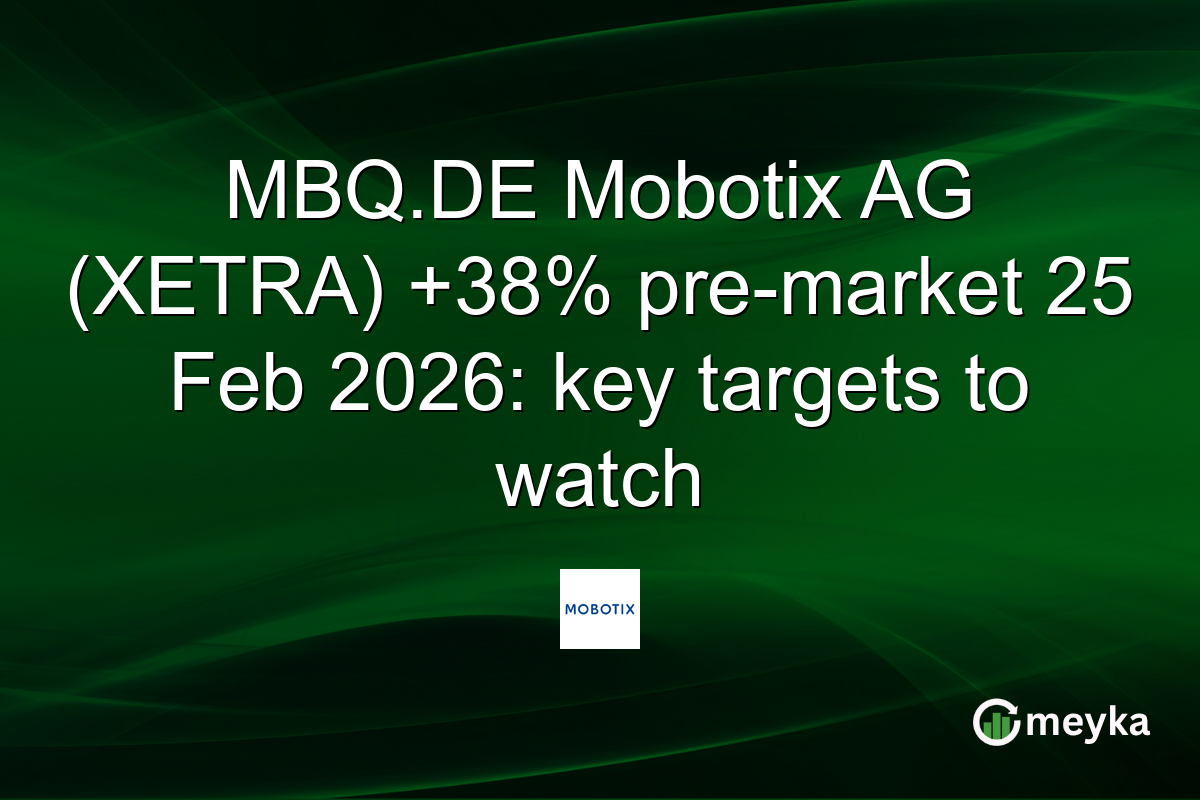 MBQ.DE Mobotix AG (XETRA) +38% pre-market 25 Feb 2026: key targets to watch

MOBOTIX

meyka